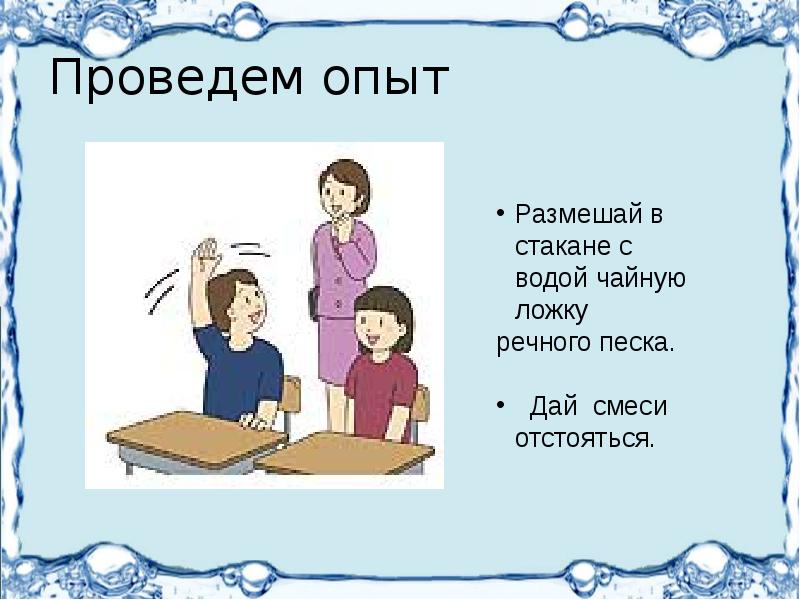 Проведем опыт

• Размешай в стакане с водой чайную ложку речного песка.

• Дай смеси отстояться.